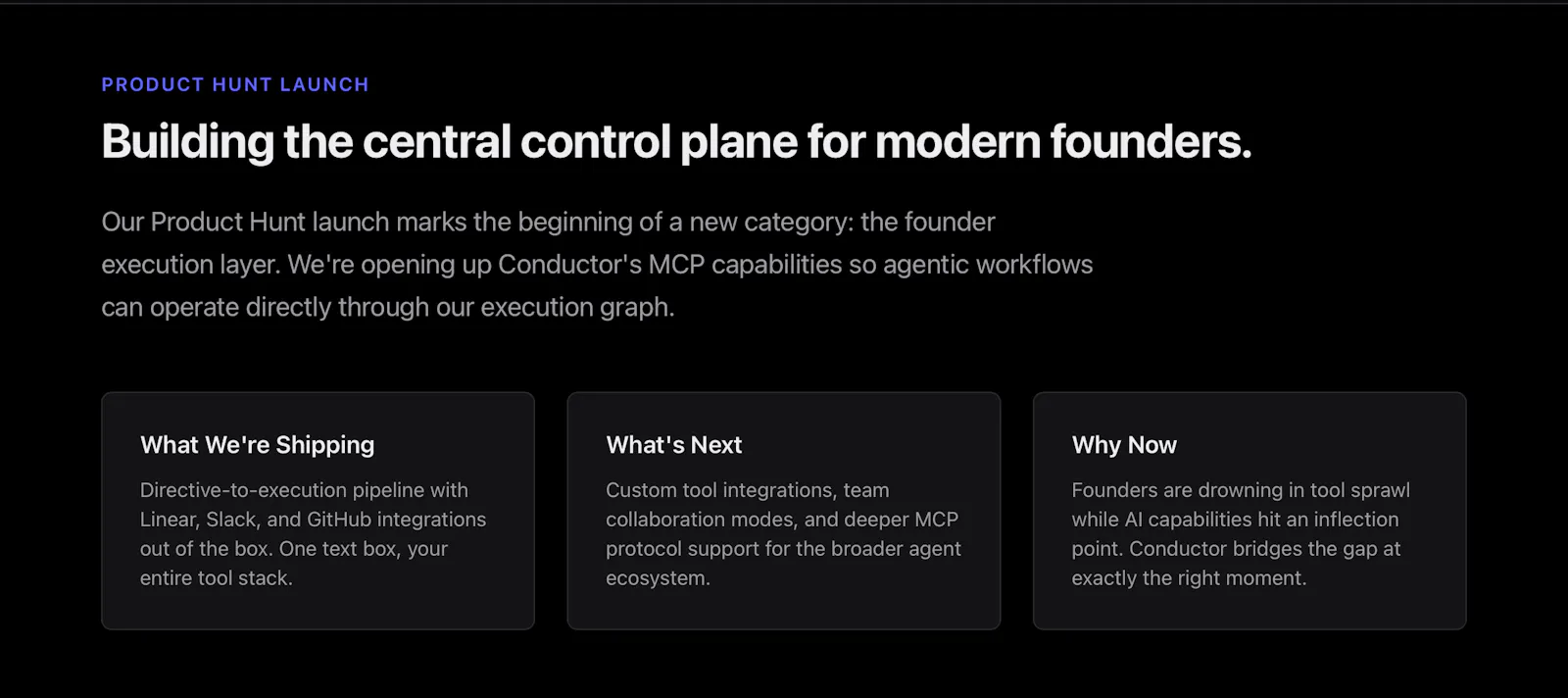 PRODUCT HUNT LAUNCH

Building the central control plane for modern founders.

Our Product Hunt launch marks the beginning of a new category: the founder execution layer. We're opening up Conductor's MCP capabilities so agentic workflows can operate directly through our execution graph.

What We're Shipping

Directive-to-execution pipeline with Linear, Slack, and GitHub integrations out of the box. One text box, your entire tool stack.

What's Next

Custom tool integrations, team collaboration modes, and deeper MCP protocol support for the broader agent ecosystem.

Why Now

Founders are drowning in tool sprawl while AI capabilities hit an inflection point. Conductor bridges the gap at exactly the right moment.